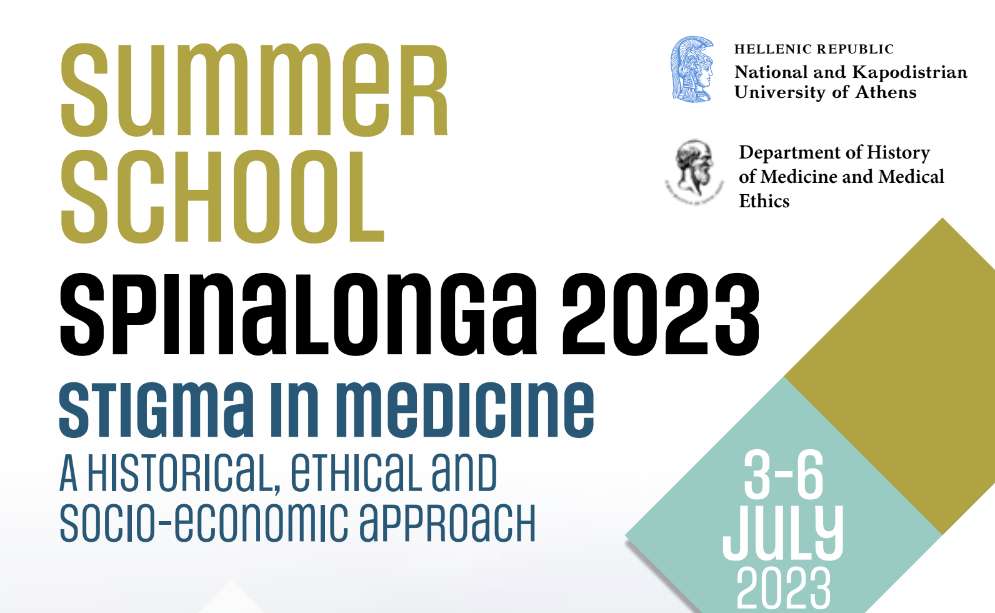 SUMMER SCHOOL
SPINALONGA 2023
STIGMA IN MEDICINE
A HISTORICAL, ETHICAL AND SOCIO-ECONOMIC APPROACH

HELLENIC REPUBLIC
National and Kapodistrian University of Athens

Department of History of Medicine and Medical Ethics

3-6
JULY
2023